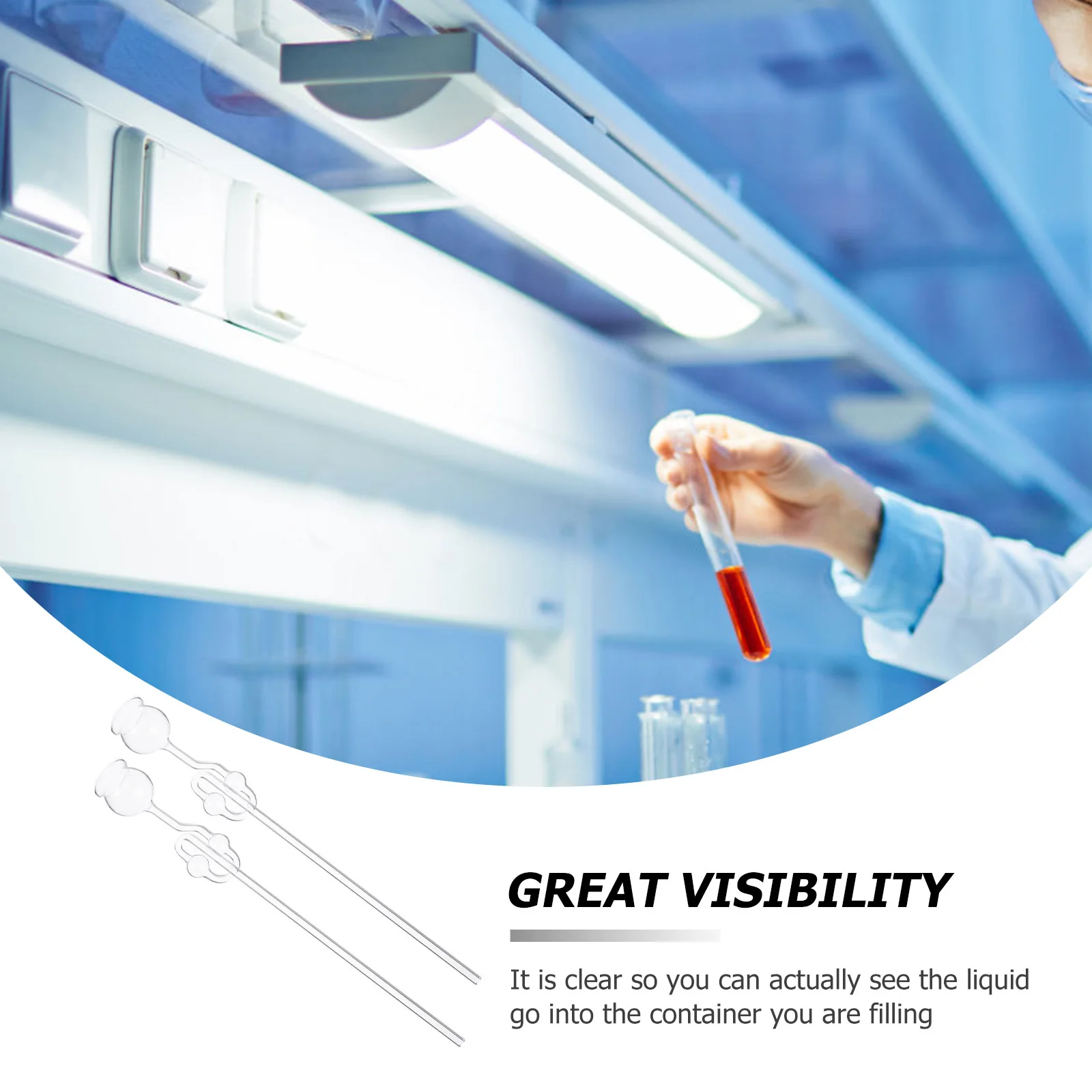 GREAT VISIBILITY

It is clear so you can actually see the liquid go into the container you are filling